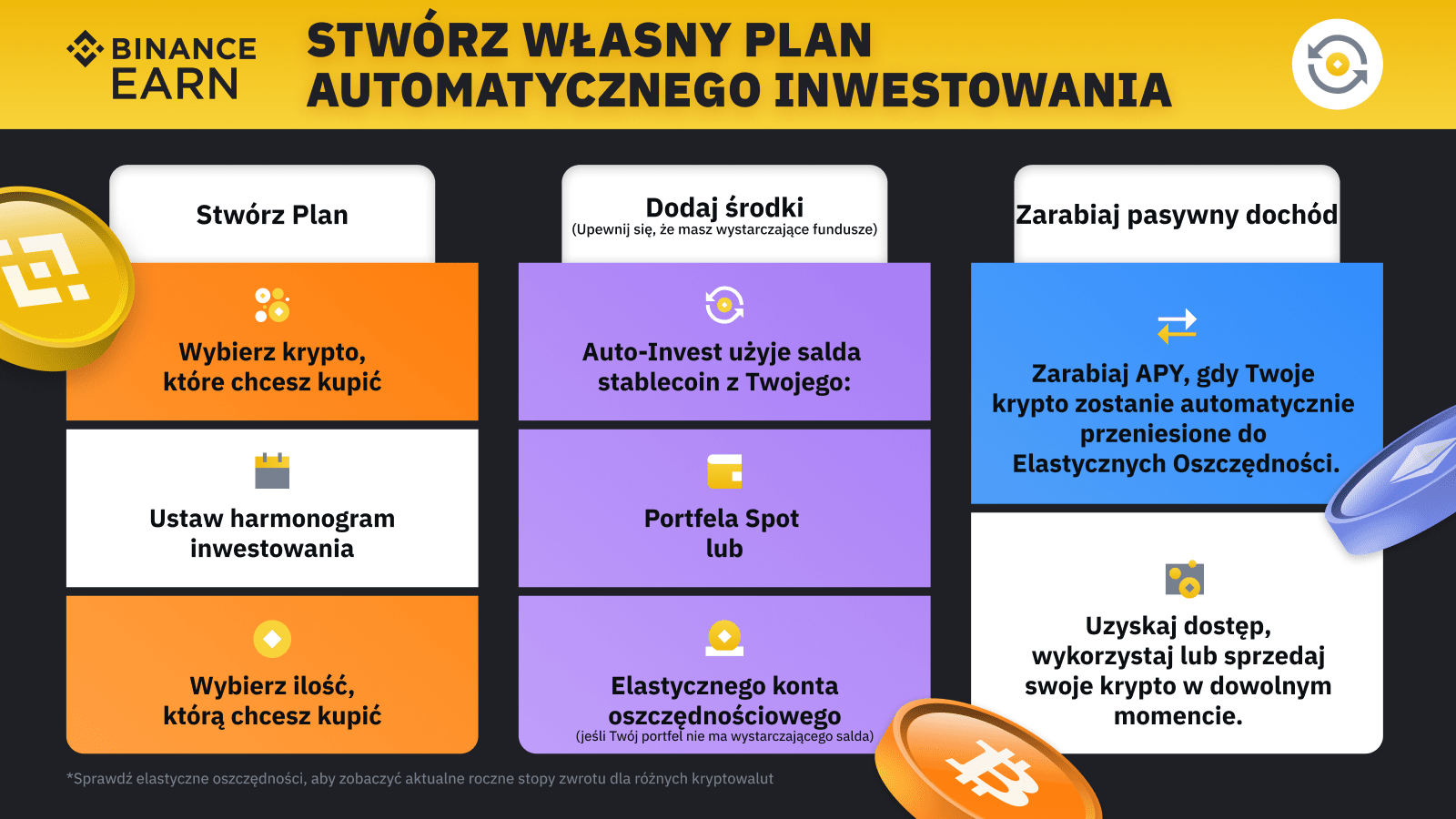 BINANCE EARN

STWÓRZ WŁASNY PLAN AUTOMATYCZNEGO INWESTOWANIA

Stwórz Plan

Wybierz krypto, które chcesz kupić

Ustaw harmonogram inwestowania

Wybierz ilość, którą chcesz kupić

Dodaj środki
(Upewnij się, że masz wystarczające fundusze)

Auto-Invest użyje salda stablecoin z Twojego:

Portfela Spot lub

Elastycznego konta oszczędnościowego
(jeśli Twój portfel nie ma wystarczającego salda)

Zarabiaj pasywny dochód

Zarabiaj APY, gdy Twoje krypto zostanie automatycznie przeniesione do Elastycznych Oszczędności.

Uzyskaj dostęp, wykorzystaj lub sprzedaj swoje krypto w dowolnym momencie.

*Sprawdź elastyczne oszczędności, aby zobaczyć aktualne roczne stopy zwrotu dla różnych kryptowalut